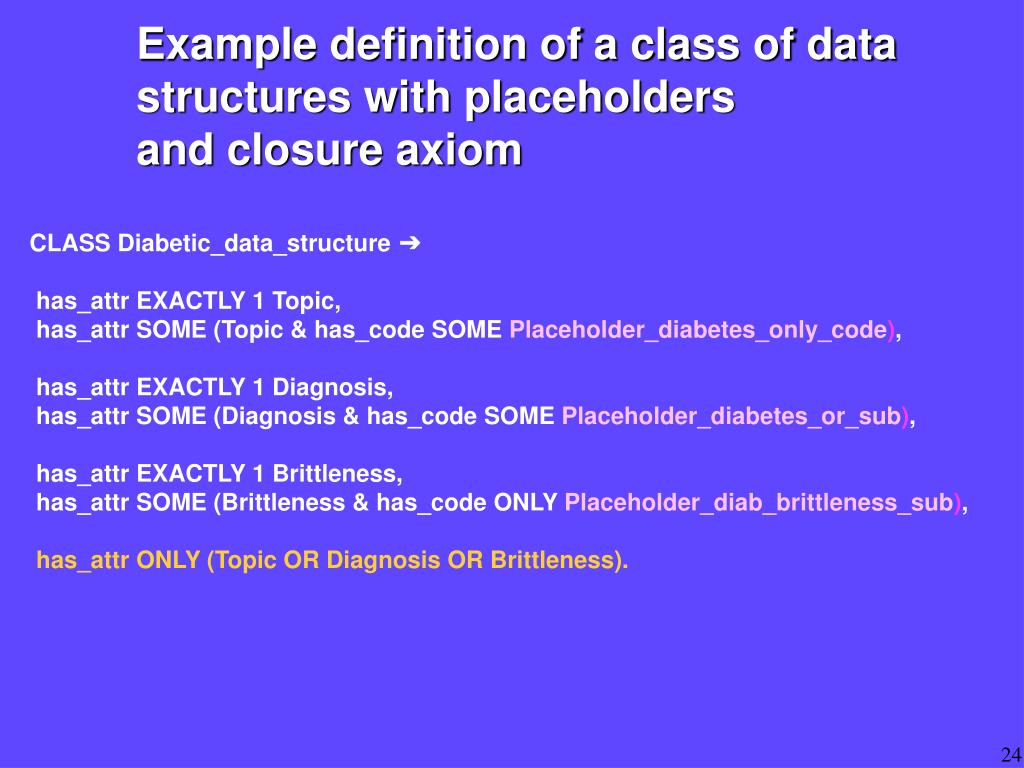 Example definition of a class of data structures with placeholders and closure axiom

CLASS Diabetic_data_structure ➔

has_attr EXACTLY 1 Topic,
has_attr SOME (Topic & has_code SOME Placeholder_diabetes_only_code),

has_attr EXACTLY 1 Diagnosis,
has_attr SOME (Diagnosis & has_code SOME Placeholder_diabetes_or_sub),

has_attr EXACTLY 1 Brittleness,
has_attr SOME (Brittleness & has_code ONLY Placeholder_diab_brittleness_sub),

has_attr ONLY (Topic OR Diagnosis OR Brittleness).

24